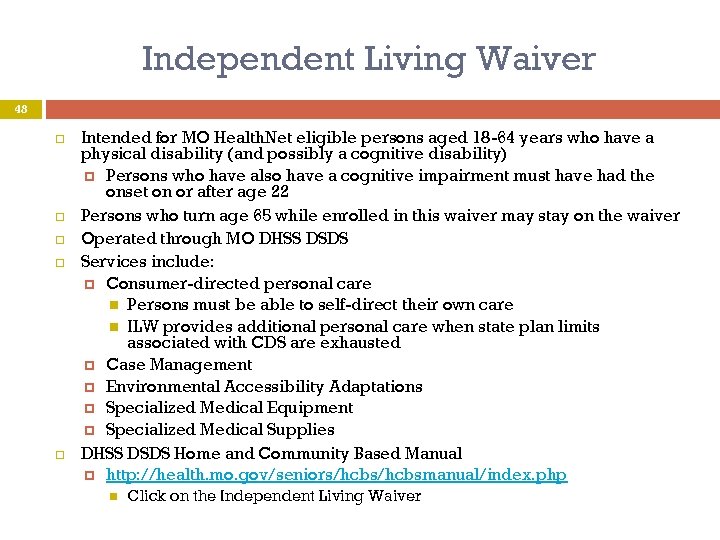 Independent Living Waiver

48

Intended for MO HealthNet eligible persons aged 18-64 years who have a physical disability (and possibly a cognitive disability)

Persons who have also have a cognitive impairment must have had the onset on or after age 22

Persons who turn age 65 while enrolled in this waiver may stay on the waiver

Operated through MO DHSS DSDS

Services include:

Consumer-directed personal care

Persons must be able to self-direct their own care

ILW provides additional personal care when state plan limits associated with CDS are exhausted

Case Management

Environmental Accessibility Adaptations

Specialized Medical Equipment

Specialized Medical Supplies

DHSS DSDS Home and Community Based Manual

http://health.mo.gov/seniors/hcbs/hcbsmanual/index.php

Click on the Independent Living Waiver